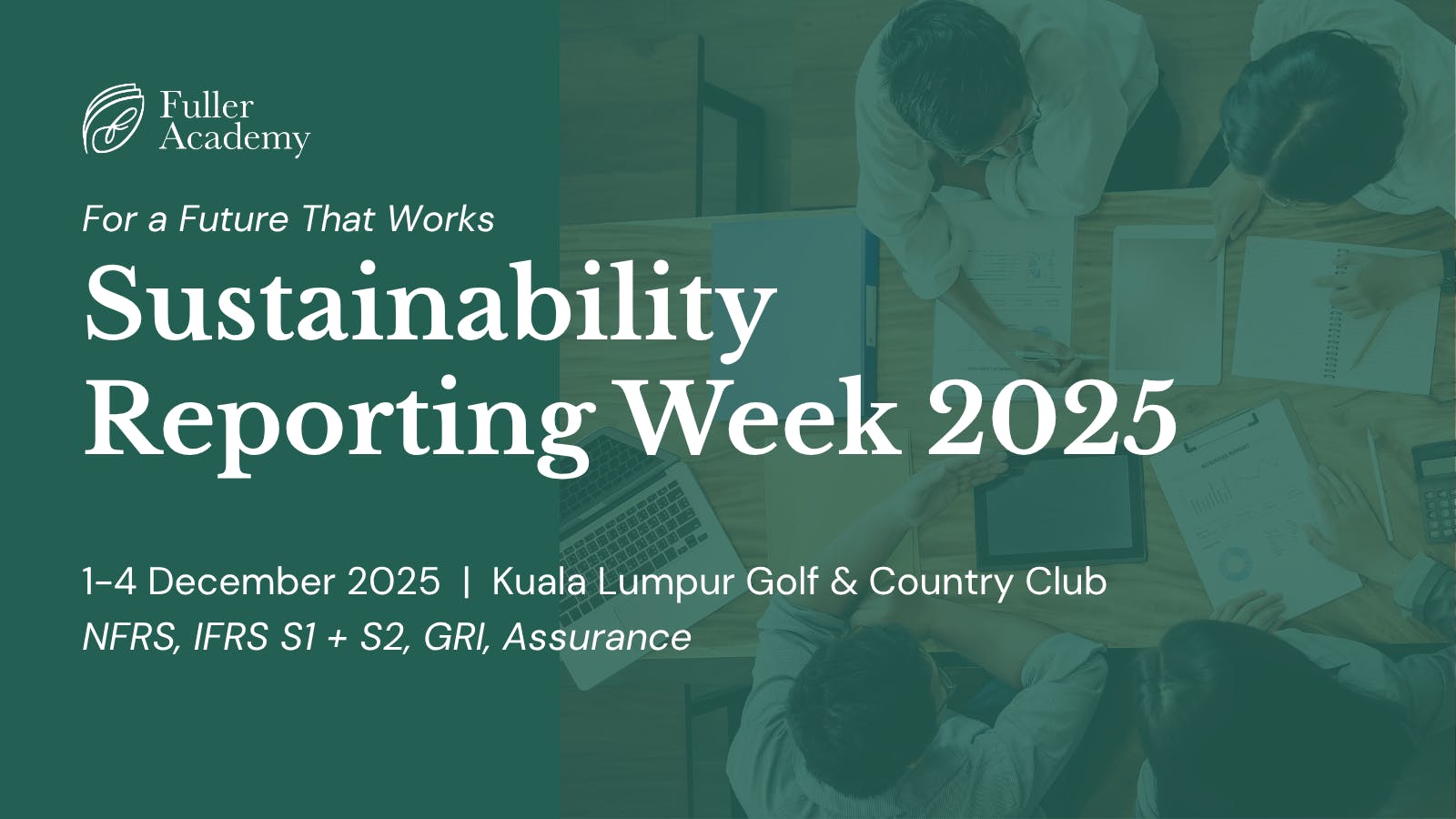 Fuller Academy

For a Future That Works

Sustainability Reporting Week 2025

1-4 December 2025 | Kuala Lumpur Golf & Country Club

NFRS, IFRS S1 + S2, GRI, Assurance